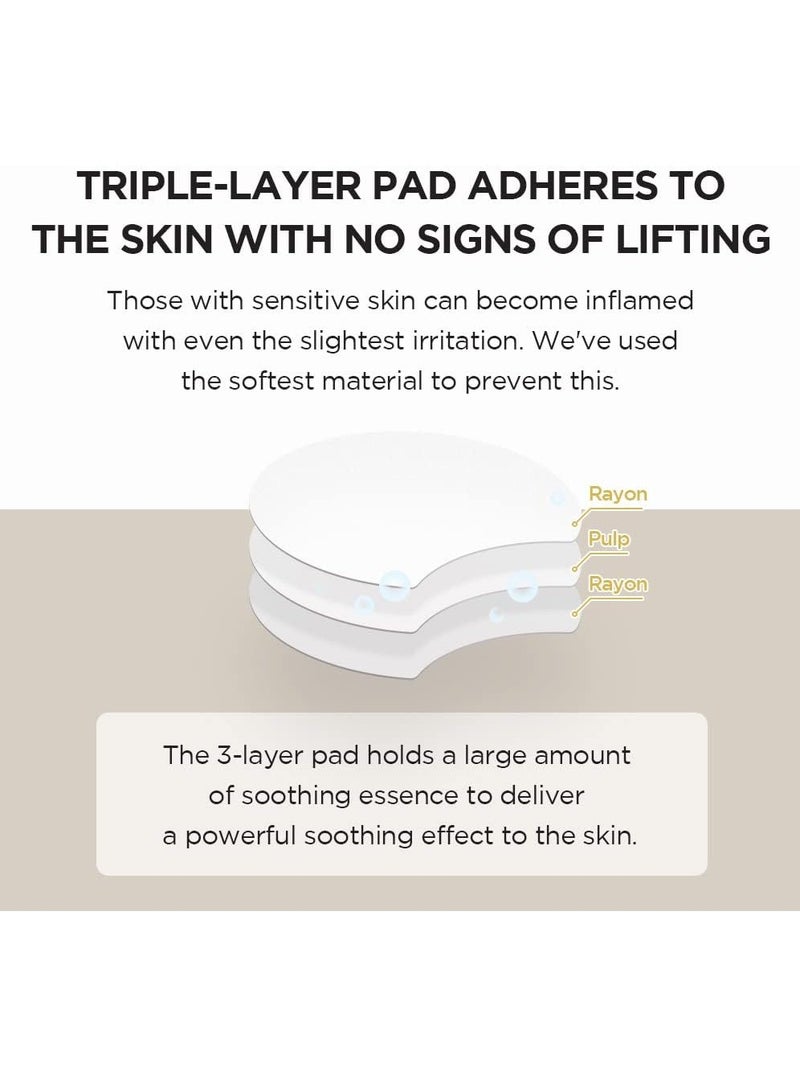 TRIPLE-LAYER PAD ADHERES TO THE SKIN WITH NO SIGNS OF LIFTING

Those with sensitive skin can become inflamed with even the slightest irritation. We've used the softest material to prevent this.

Rayon

Pulp

Rayon

The 3-layer pad holds a large amount of soothing essence to deliver a powerful soothing effect to the skin.